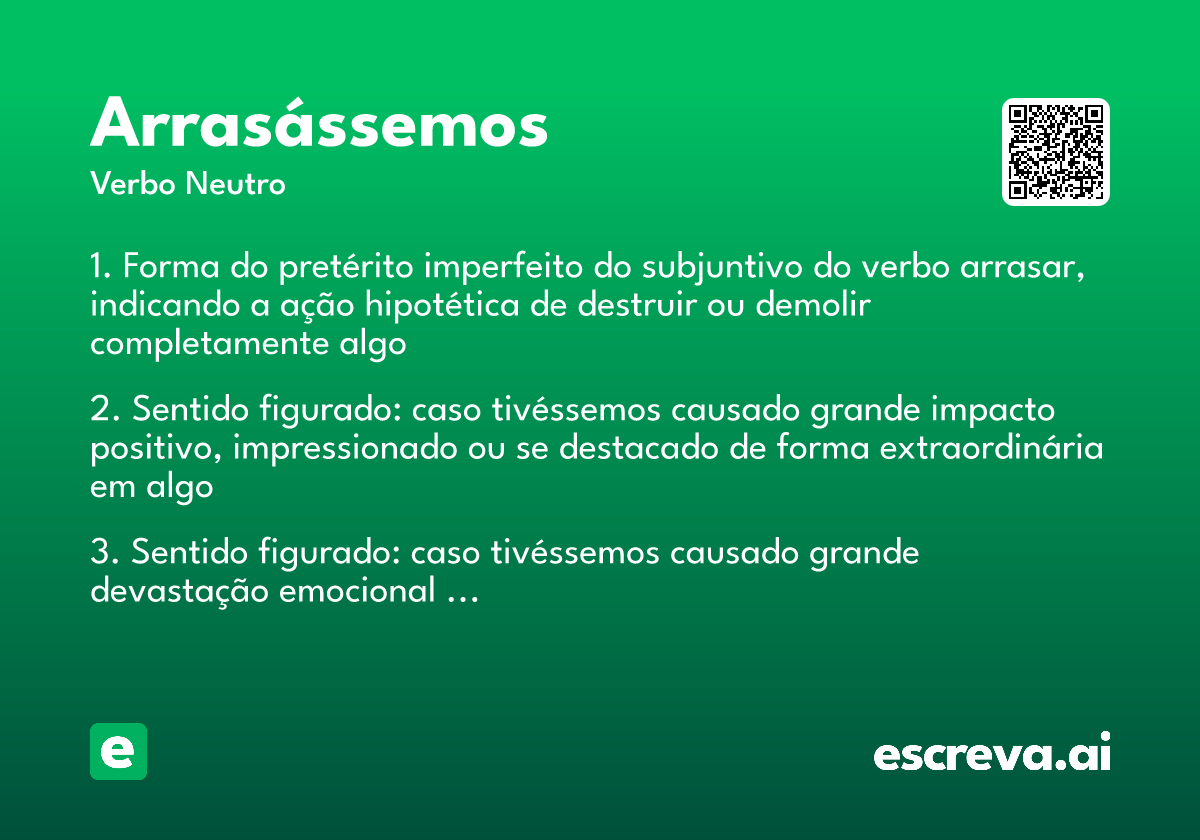 Arrasássemos
Verbo Neutro

1. Forma do pretérito imperfeito do subjuntivo do verbo arrasar, indicando a ação hipotética de destruir ou demolir completamente algo

2. Sentido figurado: caso tivéssemos causado grande impacto positivo, impressionado ou se destacado de forma extraordinária em algo

3. Sentido figurado: caso tivéssemos causado grande devastação emocional …

e

escreva.ai